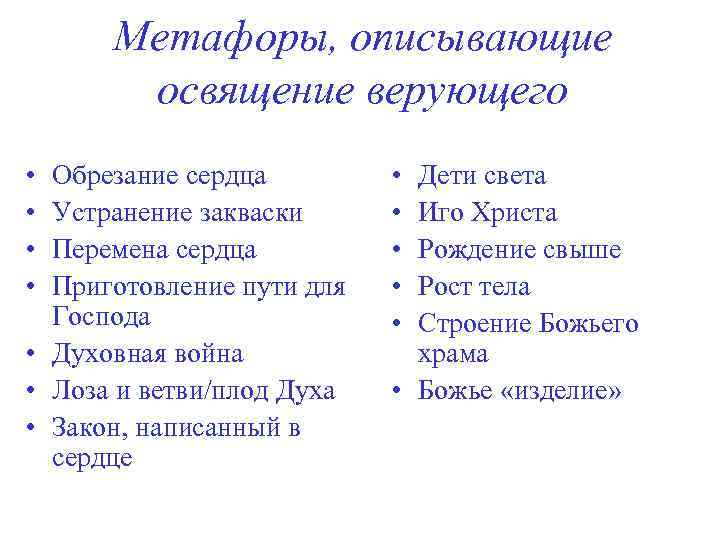 Метафоры, описывающие освящение верующего

• Обрезание сердца
• Устранение закваски
• Перемена сердца
• Приготовление пути для Господа
• Духовная война
• Лоза и ветви/плод Духа
• Закон, написанный в сердце

• Дети света
• Иго Христа
• Рождение свыше
• Рост тела
• Строение Божьего храма
• Божье «изделие»